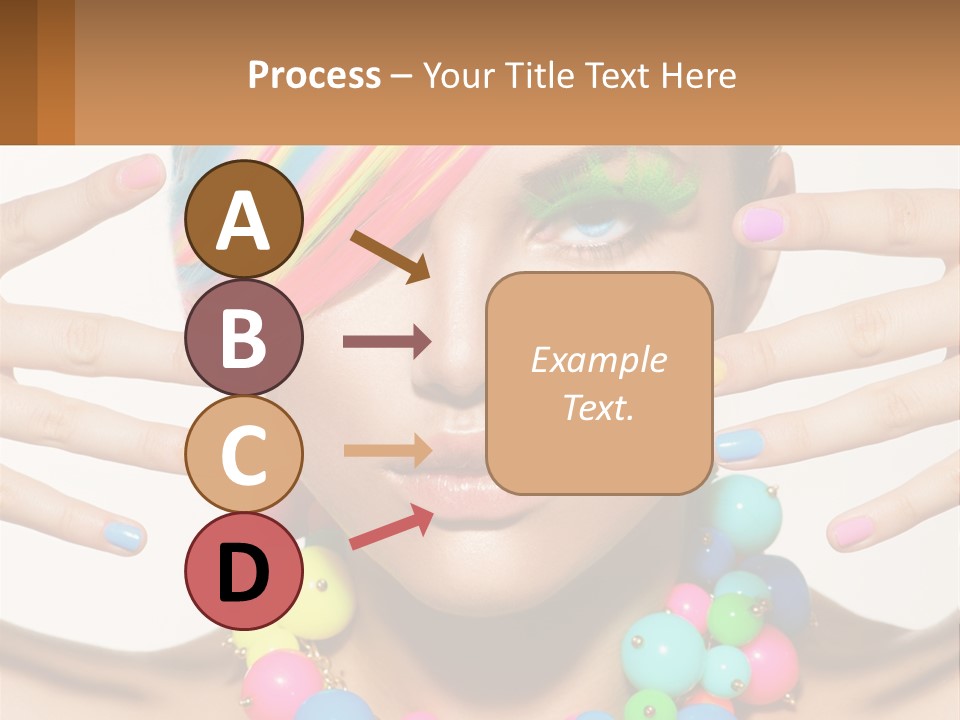 Process – Your Title Text Here

A

B

C

D

Example Text.